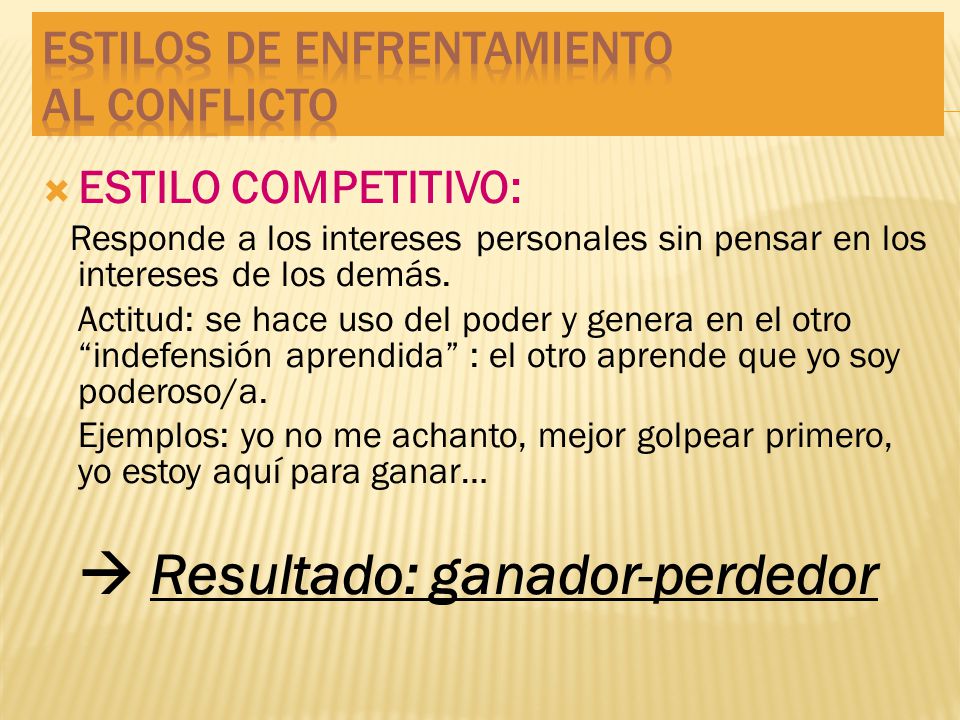 ESTILOS DE ENFRENTAMIENTO AL CONFLICTO

ESTILO COMPETITIVO:

Responde a los intereses personales sin pensar en los intereses de los demás.

Actitud: se hace uso del poder y genera en el otro “indefensión aprendida” : el otro aprende que yo soy poderoso/a.

Ejemplos: yo no me achanto, mejor golpear primero, yo estoy aquí para ganar…

→ Resultado: ganador-perdedor